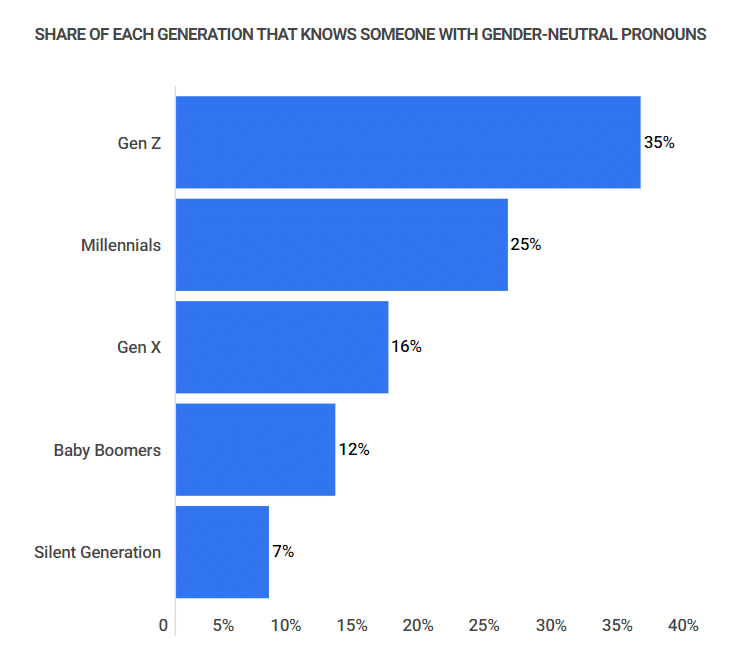 SHARE OF EACH GENERATION THAT KNOWS SOMEONE WITH GENDER-NEUTRAL PRONOUNS

Gen Z 35%
Millennials 25%
Gen X 16%
Baby Boomers 12%
Silent Generation 7%

0 5% 10% 15% 20% 25% 30% 35% 40%